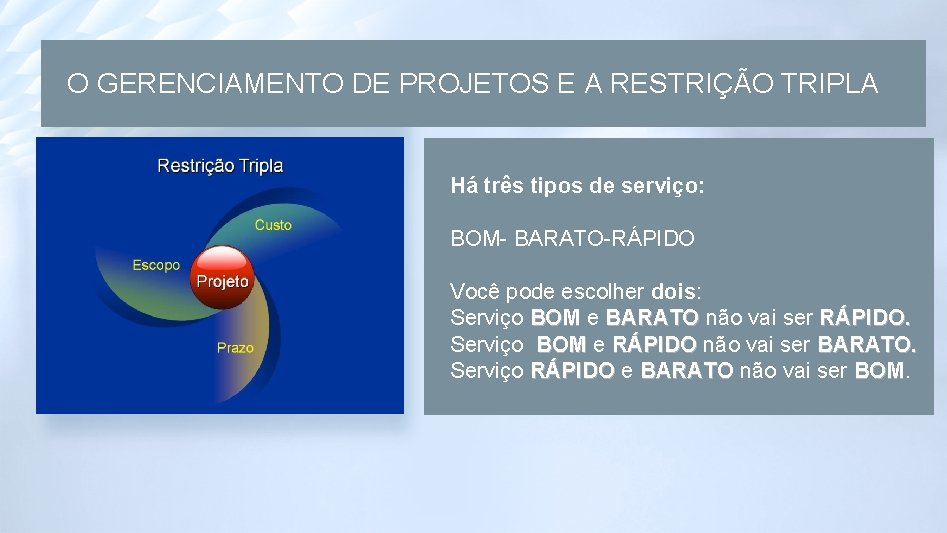 O GERENCIAMENTO DE PROJETOS E A RESTRIÇÃO TRIPLA

Restrição Tripla

Custo

Escopo

Projeto

Prazo

Há três tipos de serviço:

BOM- BARATO-RÁPIDO

Você pode escolher dois:
Serviço BOM e BARATO não vai ser RÁPIDO.
Serviço BOM e RÁPIDO não vai ser BARATO.
Serviço RÁPIDO e BARATO não vai ser BOM.